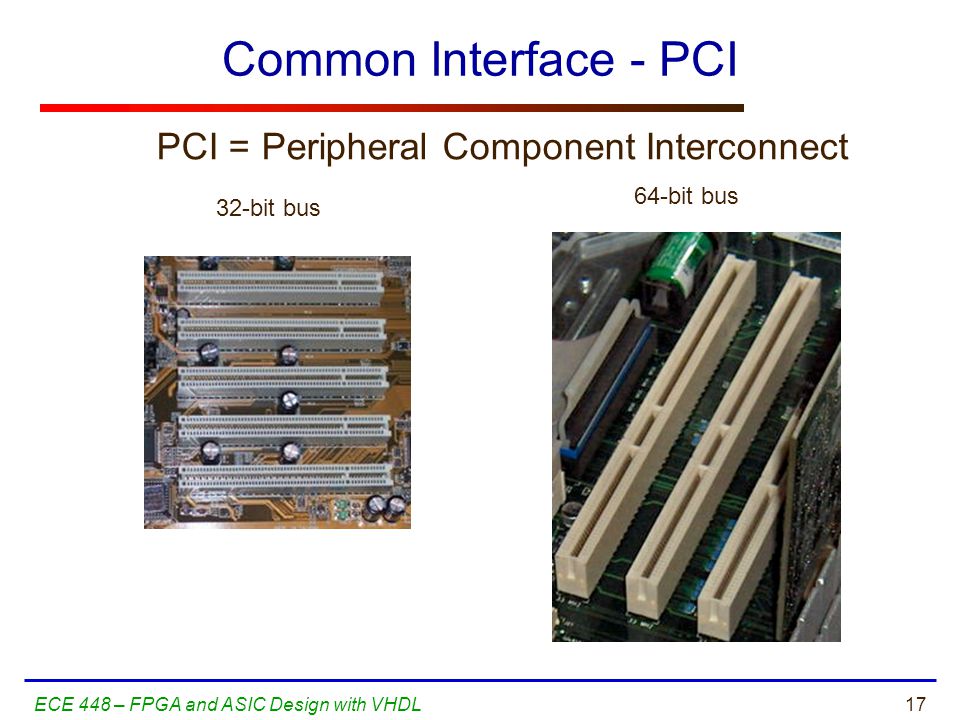 Common Interface - PCI

PCI = Peripheral Component Interconnect

32-bit bus

64-bit bus

ECE 448 – FPGA and ASIC Design with VHDL

17